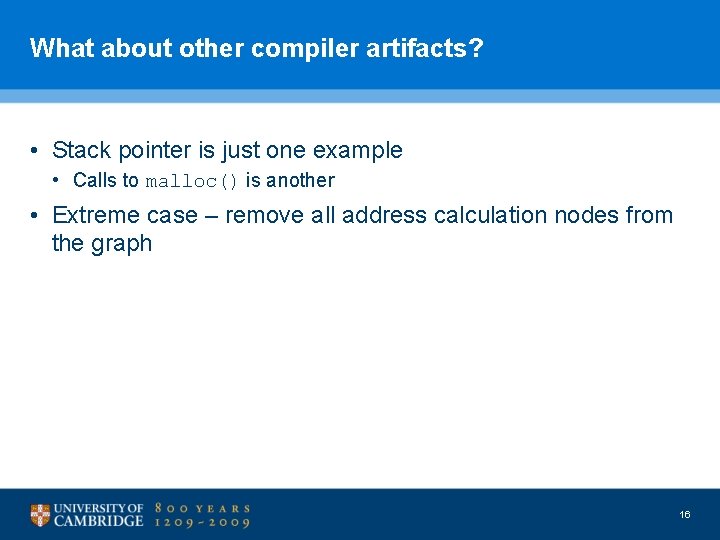 What about other compiler artifacts?

• Stack pointer is just one example
  • Calls to malloc() is another
• Extreme case – remove all address calculation nodes from the graph

UNIVERSITY OF CAMBRIDGE 800 YEARS 1209 - 2009

16